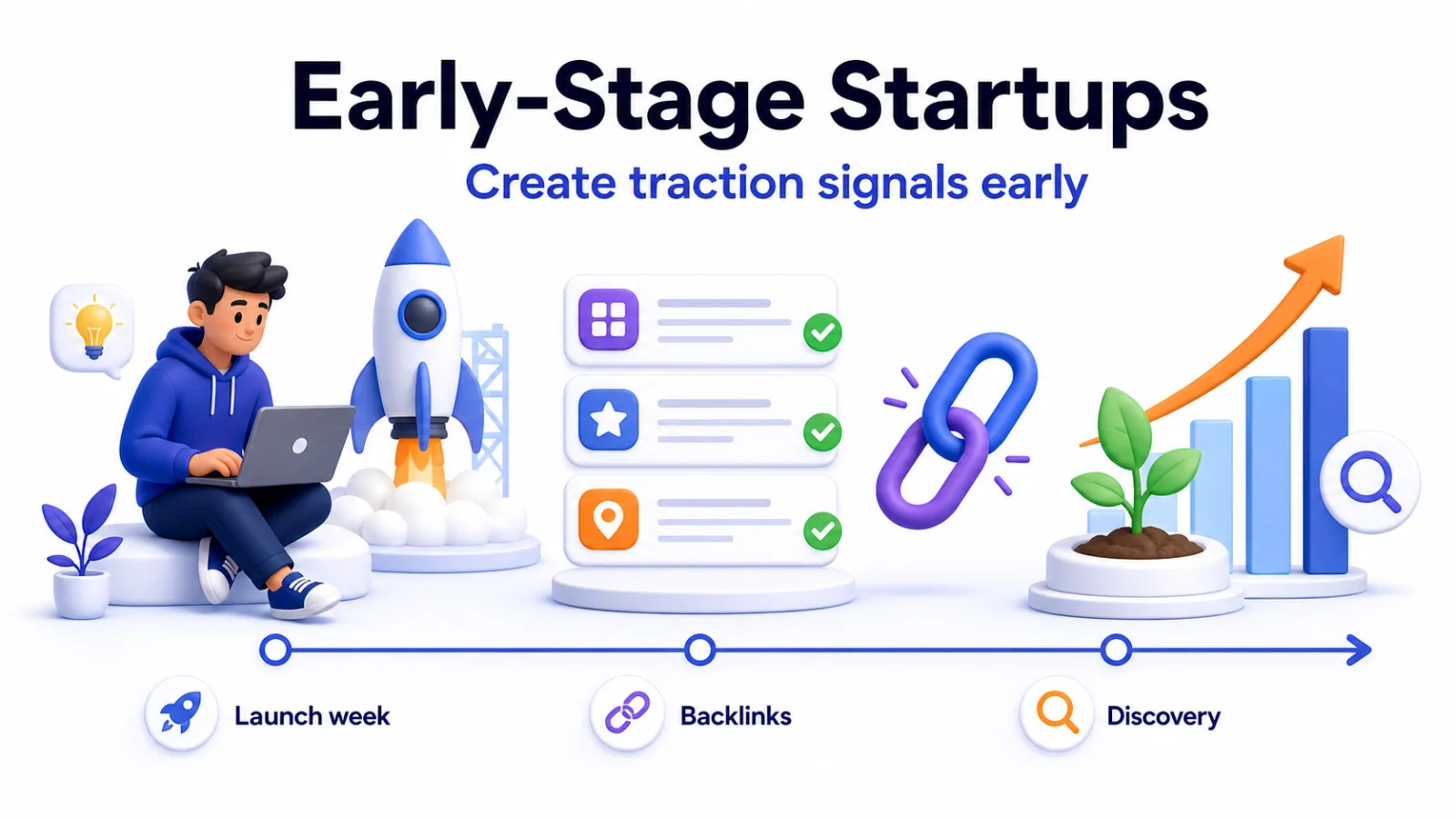 Early-Stage Startups

Create traction signals early

Launch week

Backlinks

Discovery